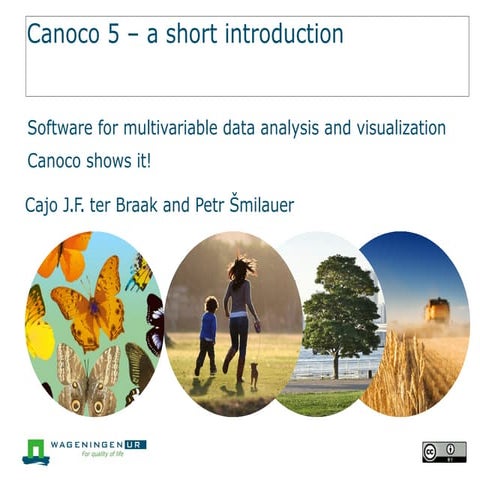 Canoco 5 – a short introduction

Software for multivariable data analysis and visualization

Canoco shows it!

Cajo J.F. ter Braak and Petr Šmilauer

WAGENINGEN UR
For quality of life

cc BY